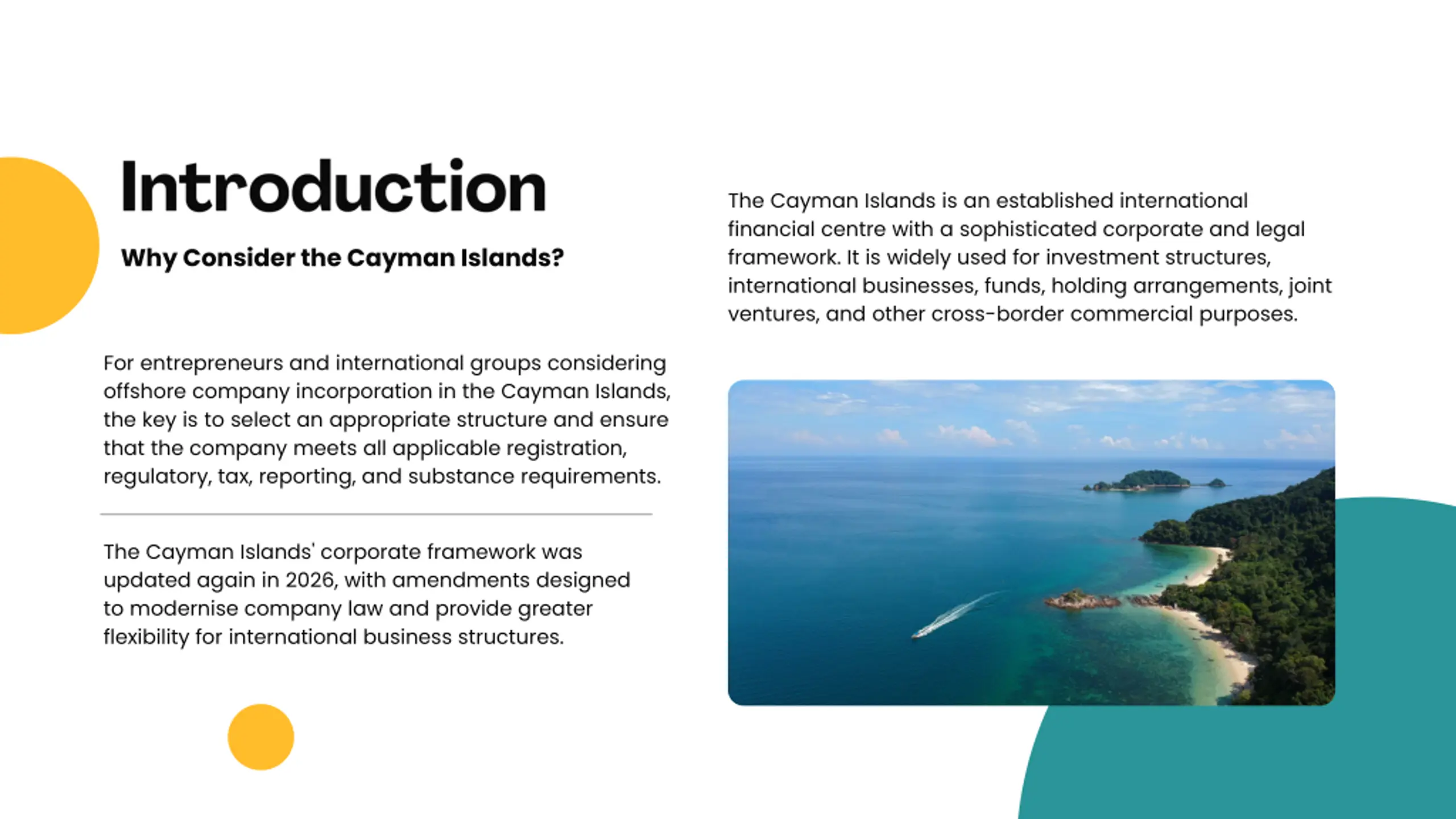 Introduction

Why Consider the Cayman Islands?

For entrepreneurs and international groups considering offshore company incorporation in the Cayman Islands, the key is to select an appropriate structure and ensure that the company meets all applicable registration, regulatory, tax, reporting, and substance requirements.

The Cayman Islands' corporate framework was updated again in 2026, with amendments designed to modernise company law and provide greater flexibility for international business structures.

The Cayman Islands is an established international financial centre with a sophisticated corporate and legal framework. It is widely used for investment structures, international businesses, funds, holding arrangements, joint ventures, and other cross-border commercial purposes.